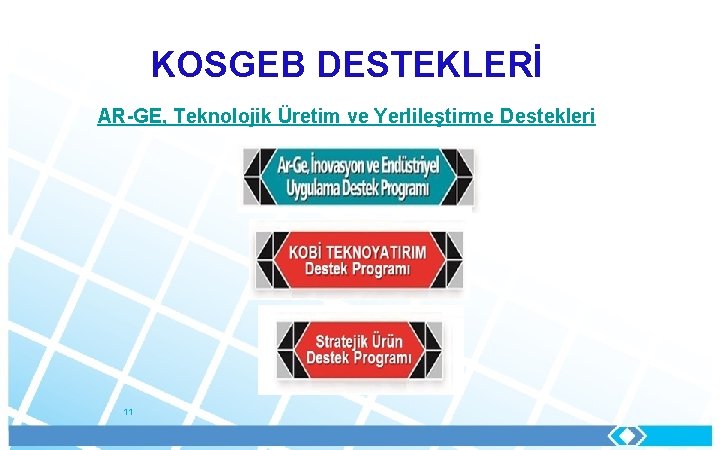 KOSGEB DESTEKLERİ

AR-GE, Teknolojik Üretim ve Yerlileştirme Destekleri

Ar-Ge, İnovasyon ve Endüstriyel Uygulama Destek Programı

KOBİ TEKNOYATIRIM Destek Programı

Stratejik Ürün Destek Programı

11